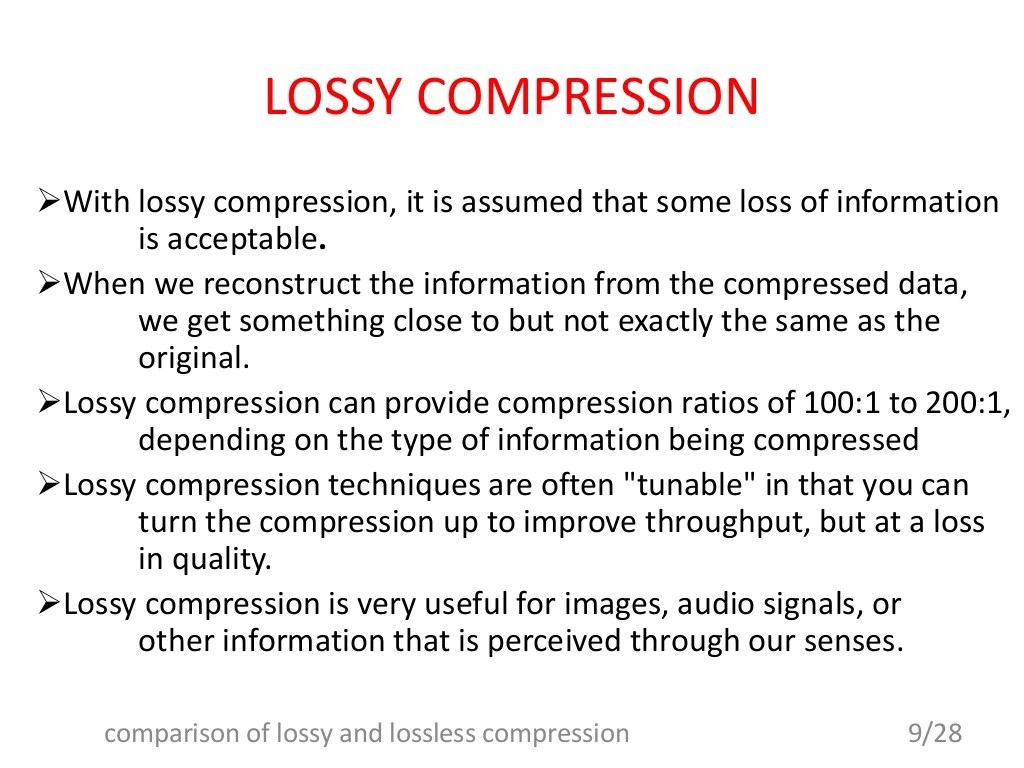 LOSSY COMPRESSION

➢With lossy compression, it is assumed that some loss of information is acceptable.

➢When we reconstruct the information from the compressed data, we get something close to but not exactly the same as the original.

➢Lossy compression can provide compression ratios of 100:1 to 200:1, depending on the type of information being compressed

➢Lossy compression techniques are often "tunable" in that you can turn the compression up to improve throughput, but at a loss in quality.

➢Lossy compression is very useful for images, audio signals, or other information that is perceived through our senses.

comparison of lossy and lossless compression

9/28